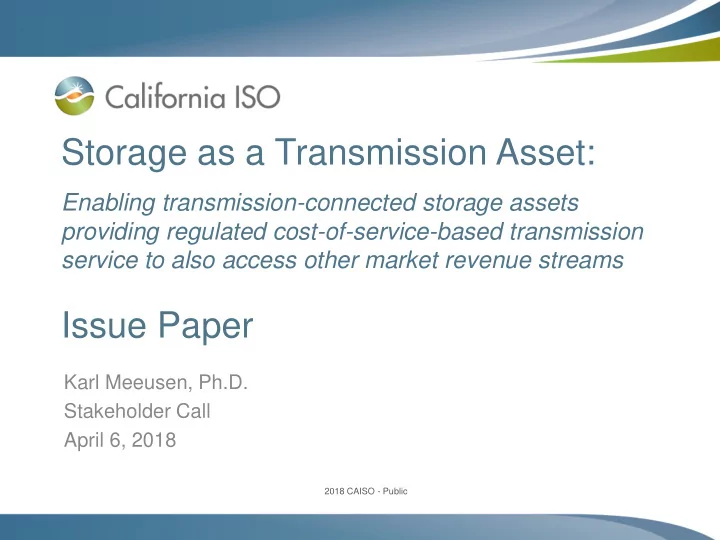 California ISO

Storage as a Transmission Asset:

Enabling transmission-connected storage assets providing regulated cost-of-service-based transmission service to also access other market revenue streams

Issue Paper

Karl Meeusen, Ph.D.
Stakeholder Call
April 6, 2018

2018 CAISO - Public